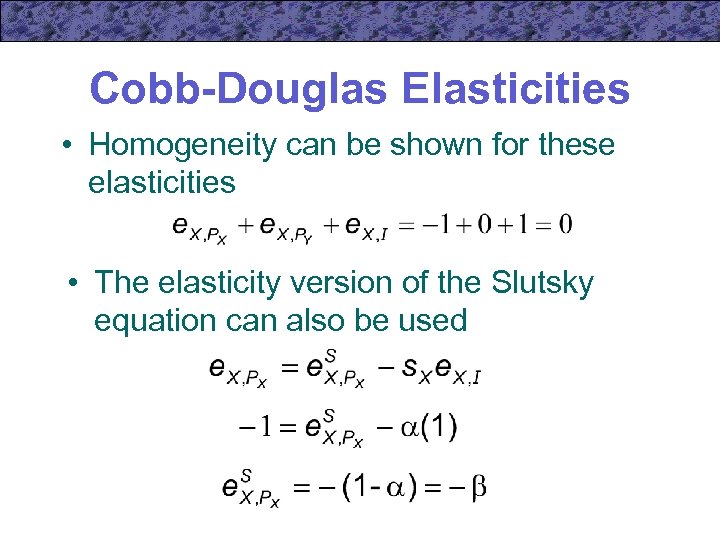 Cobb-Douglas Elasticities

• Homogeneity can be shown for these elasticities

$e_{X,P_X} + e_{X,P_Y} + e_{X,I} = -1 + 0 + 1 = 0$

• The elasticity version of the Slutsky equation can also be used

$e_{X,P_X} = e^S_{X,P_X} - s_X e_{X,I}$

$-1 = e^S_{X,P_X} - \alpha(1)$

$e^S_{X,P_X} = -(1-\alpha) = -\beta$